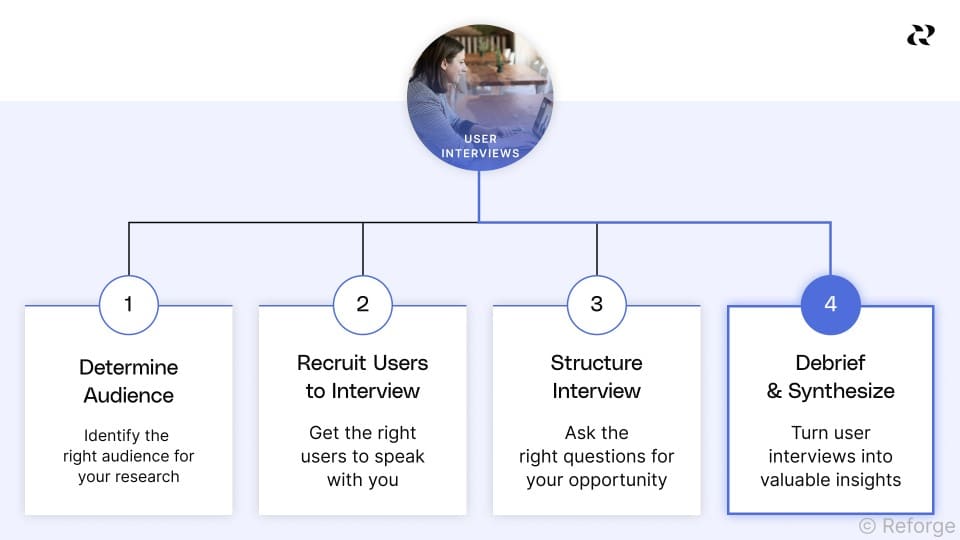 USER INTERVIEWS

1

Determine Audience

Identify the right audience for your research

2

Recruit Users to Interview

Get the right users to speak with you

3

Structure Interview

Ask the right questions for your opportunity

4

Debrief & Synthesize

Turn user interviews into valuable insights

© Reforge